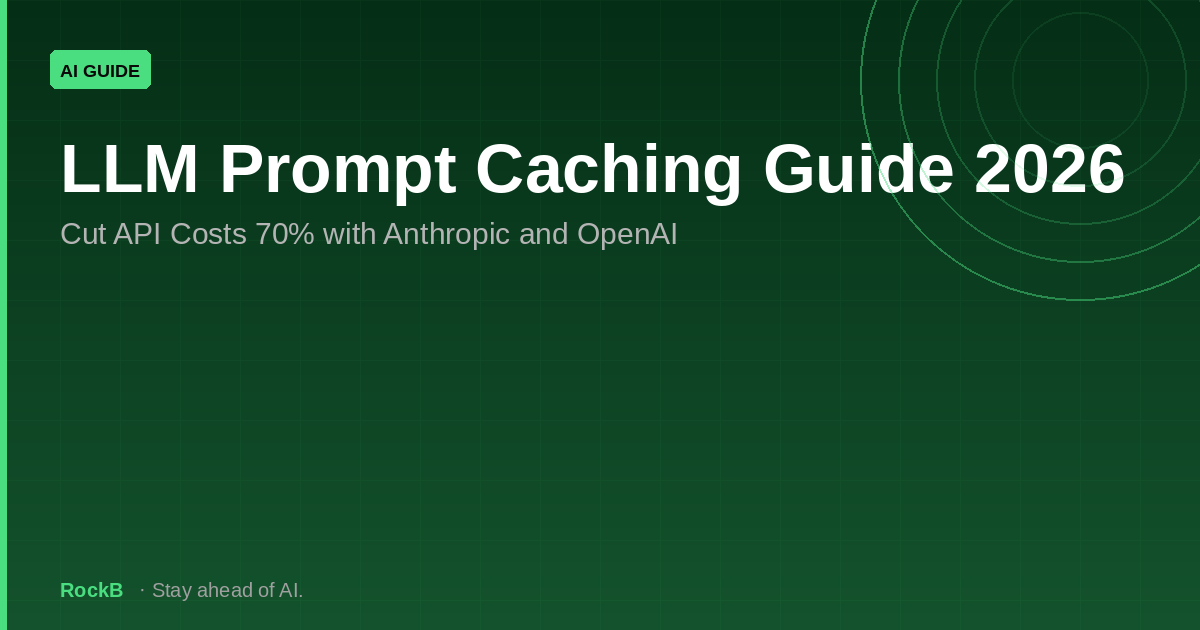 AI GUIDE

LLM Prompt Caching Guide 2026

Cut API Costs 70% with Anthropic and OpenAI

RockB · Stay ahead of AI.